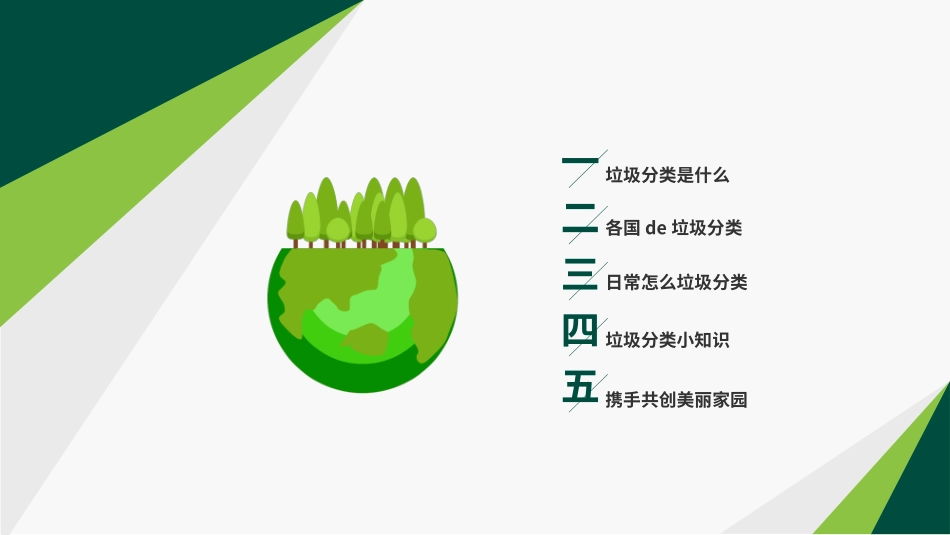 一 垃圾分类是什么

二 各国 de 垃圾分类

三 日常怎么垃圾分类

四 垃圾分类小知识

五 携手共创美丽家园